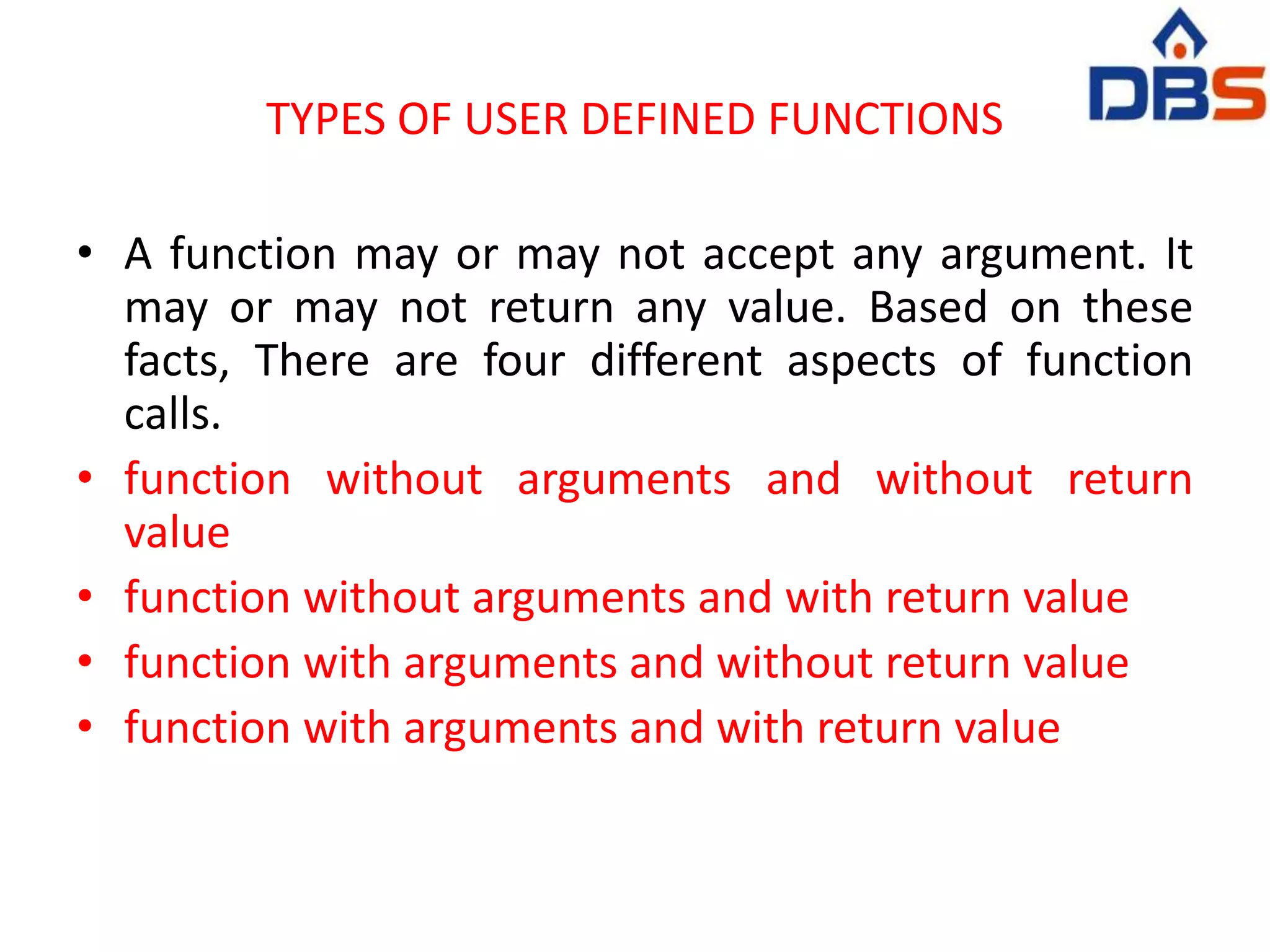 DBS

TYPES OF USER DEFINED FUNCTIONS

• A function may or may not accept any argument. It may or may not return any value. Based on these facts, There are four different aspects of function calls.
• function without arguments and without return value
• function without arguments and with return value
• function with arguments and without return value
• function with arguments and with return value